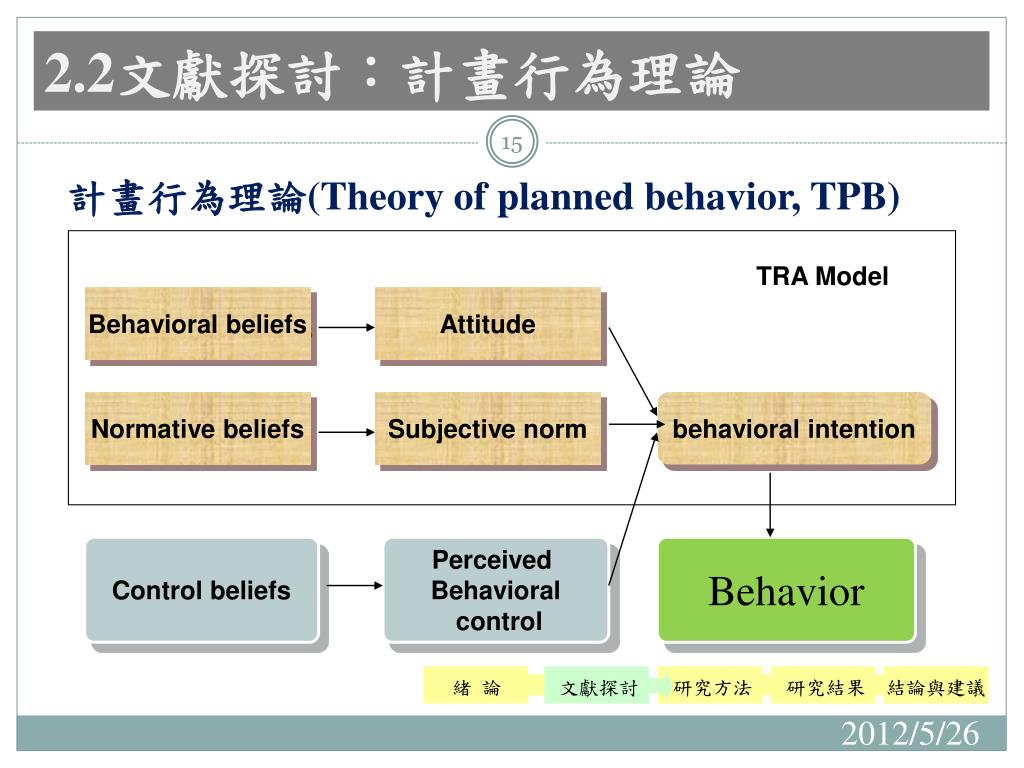 2.2文獻探討：計畫行為理論

15

計畫行為理論(Theory of planned behavior, TPB)

TRA Model

Behavioral beliefs

Attitude

Normative beliefs

Subjective norm

behavioral intention

Control beliefs

Perceived Behavioral control

Behavior

緒 論

文獻探討

研究方法

研究結果

結論與建議

2012/5/26